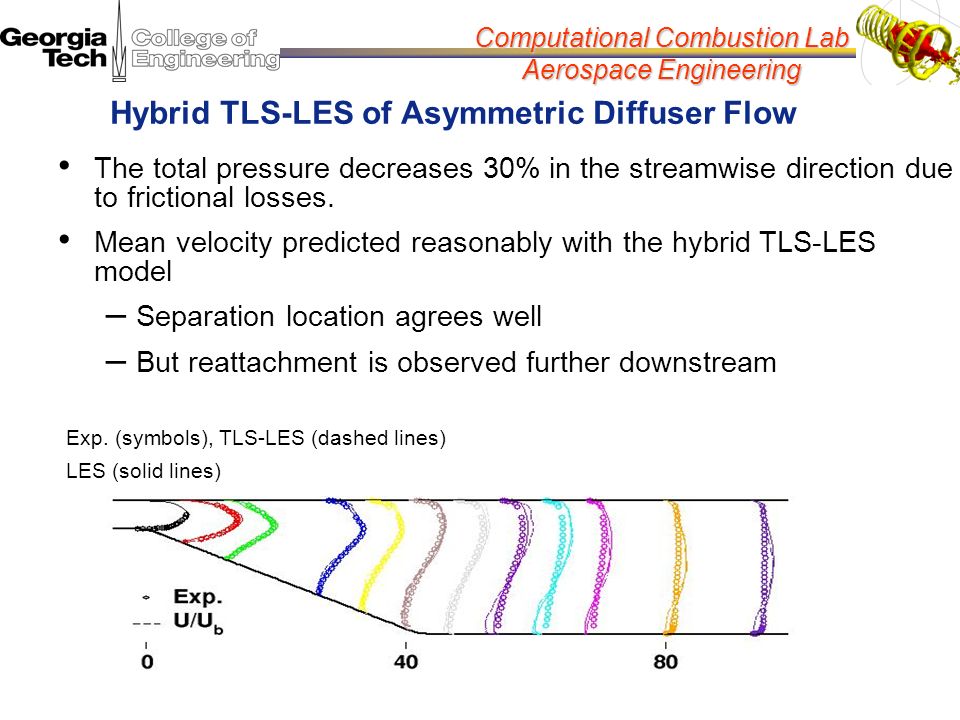 Georgia Tech College of Engineering

Computational Combustion Lab
Aerospace Engineering

Hybrid TLS-LES of Asymmetric Diffuser Flow

• The total pressure decreases 30% in the streamwise direction due to frictional losses.

• Mean velocity predicted reasonably with the hybrid TLS-LES model

– Separation location agrees well

– But reattachment is observed further downstream

Exp. (symbols), TLS-LES (dashed lines)

LES (solid lines)

Exp.
$U/U_b$

0
40
80